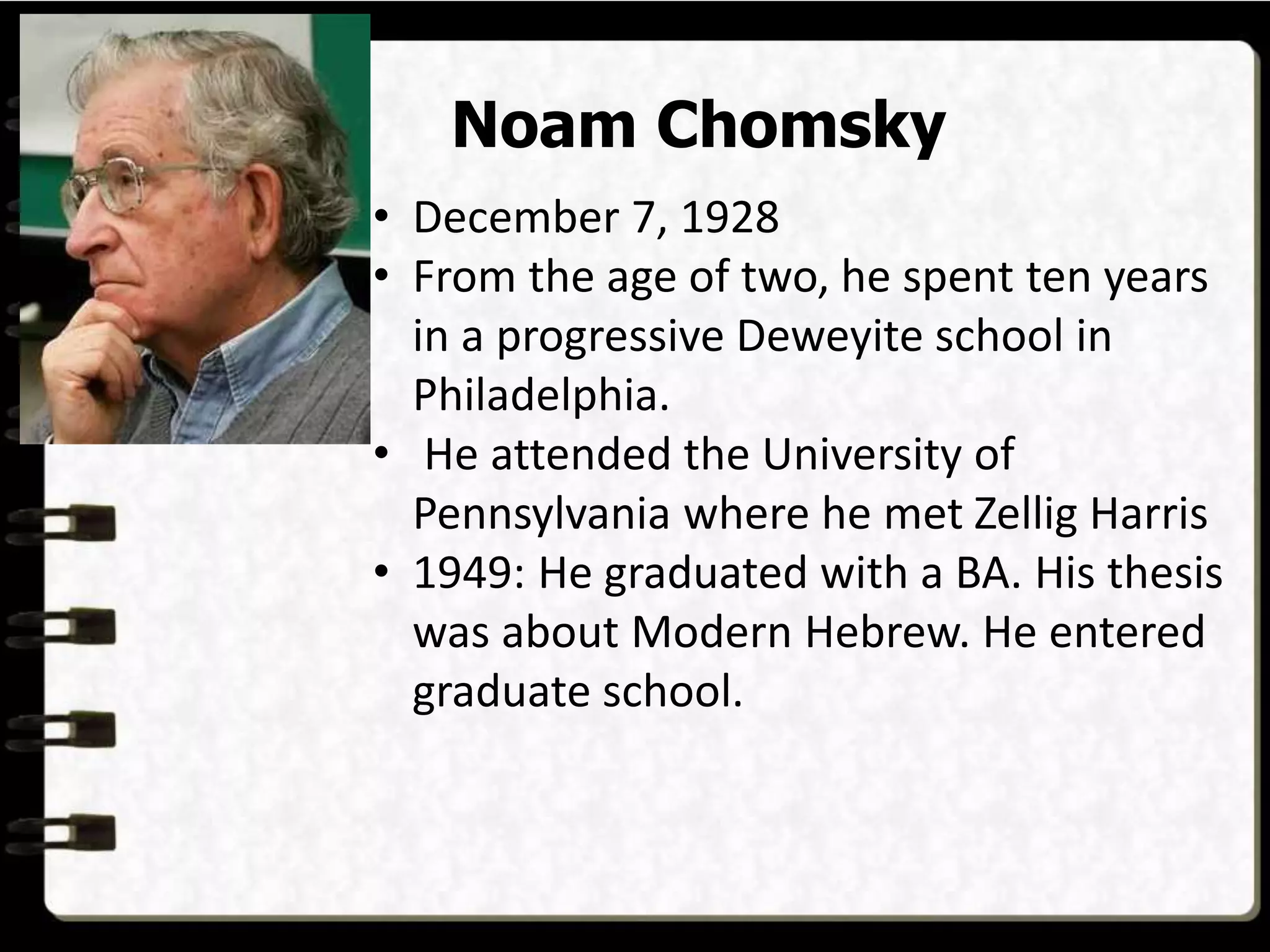 Noam Chomsky

• December 7, 1928
• From the age of two, he spent ten years in a progressive Deweyite school in Philadelphia.
• He attended the University of Pennsylvania where he met Zellig Harris
• 1949: He graduated with a BA. His thesis was about Modern Hebrew. He entered graduate school.